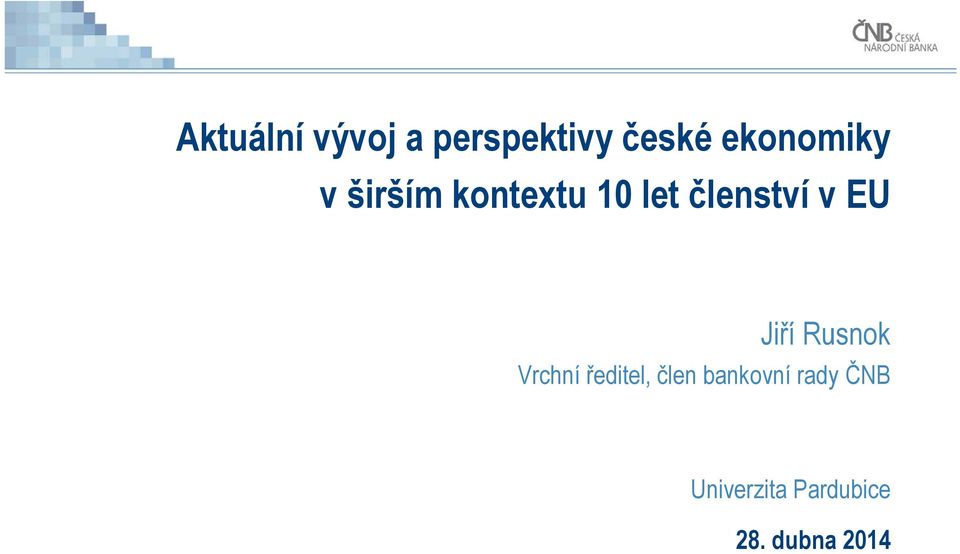 ČNB ČESKÁ NÁRODNÍ BANKA

Aktuální vývoj a perspektivy české ekonomiky v širším kontextu 10 let členství v EU

Jiří Rusnok
Vrchní ředitel, člen bankovní rady ČNB

Univerzita Pardubice

28. dubna 2014